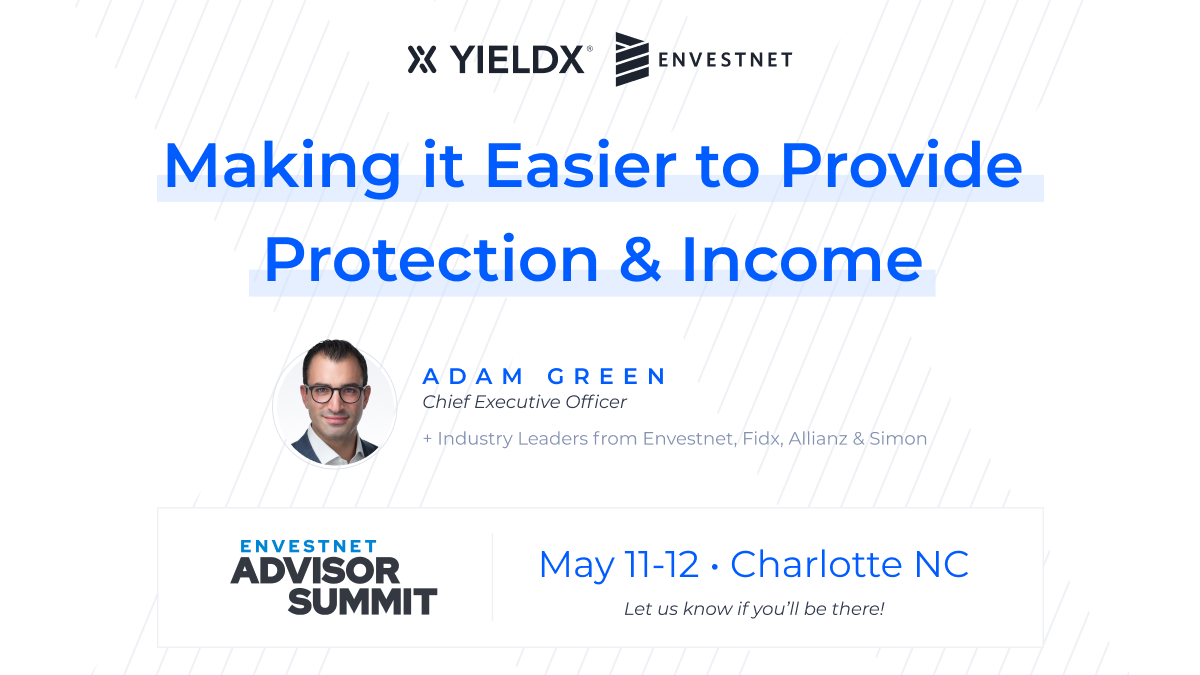 YIELDX® ENVESTNET

Making it Easier to Provide Protection & Income

ADAM GREEN
Chief Executive Officer

+ Industry Leaders from Envestnet, Fidx, Allianz & Simon

ENVESTNET ADVISOR SUMMIT

May 11-12 • Charlotte NC

Let us know if you'll be there!